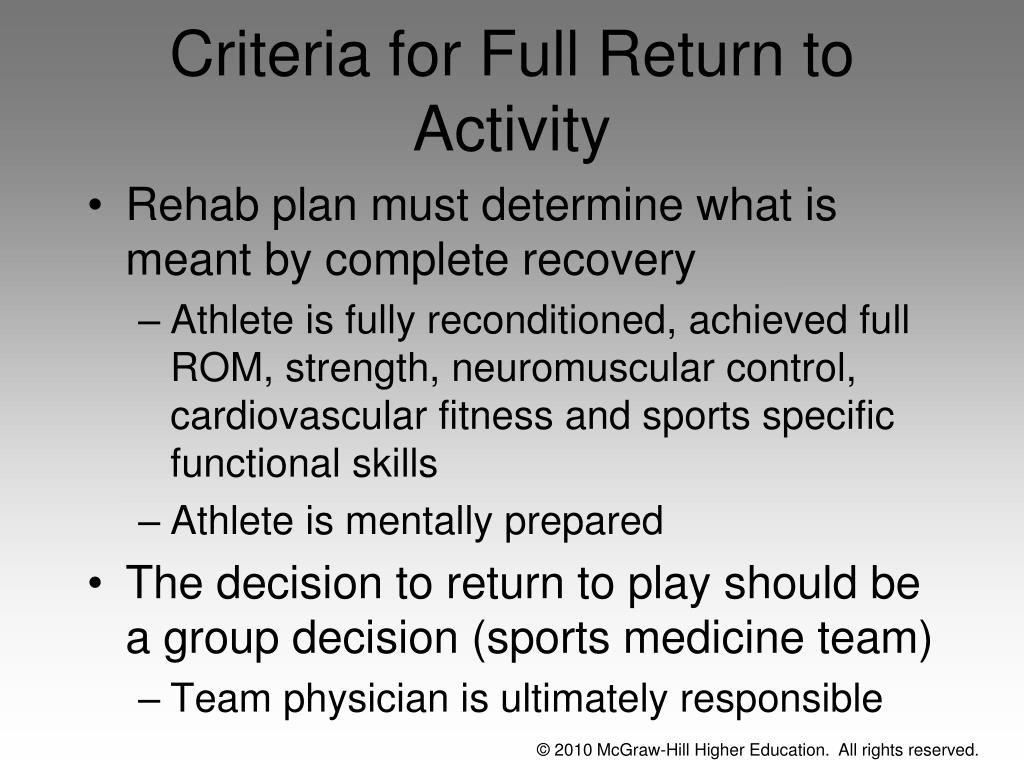 Criteria for Full Return to Activity

• Rehab plan must determine what is meant by complete recovery

– Athlete is fully reconditioned, achieved full ROM, strength, neuromuscular control, cardiovascular fitness and sports specific functional skills

– Athlete is mentally prepared

• The decision to return to play should be a group decision (sports medicine team)

– Team physician is ultimately responsible

© 2010 McGraw-Hill Higher Education. All rights reserved.